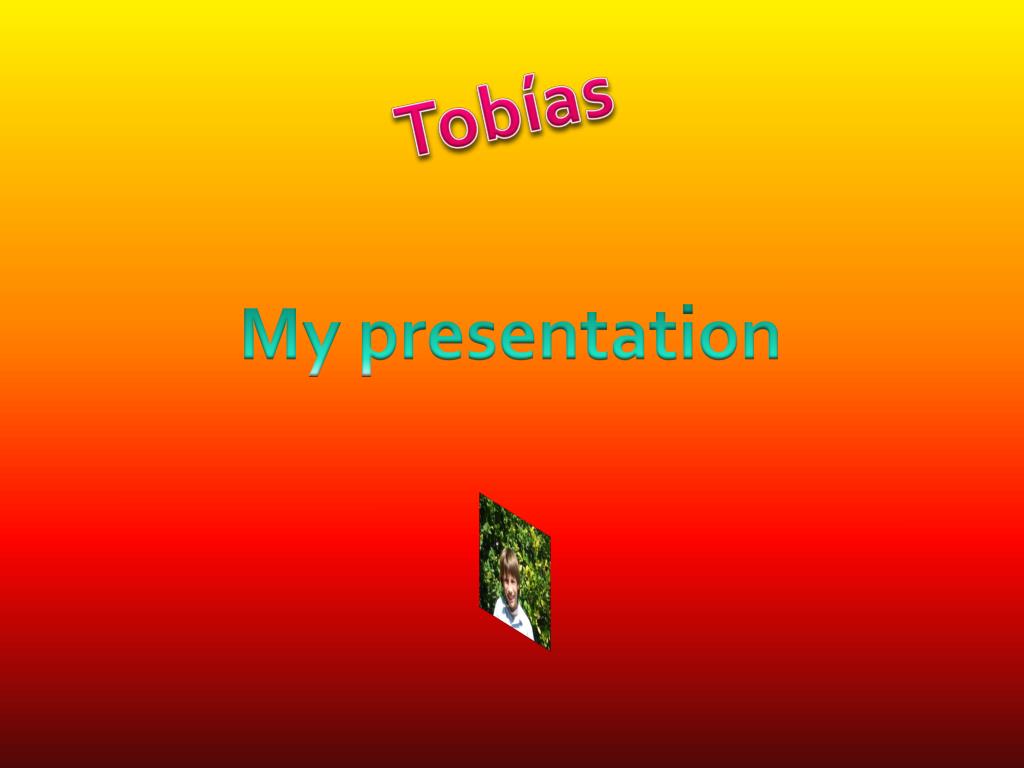 Tobías

My presentation